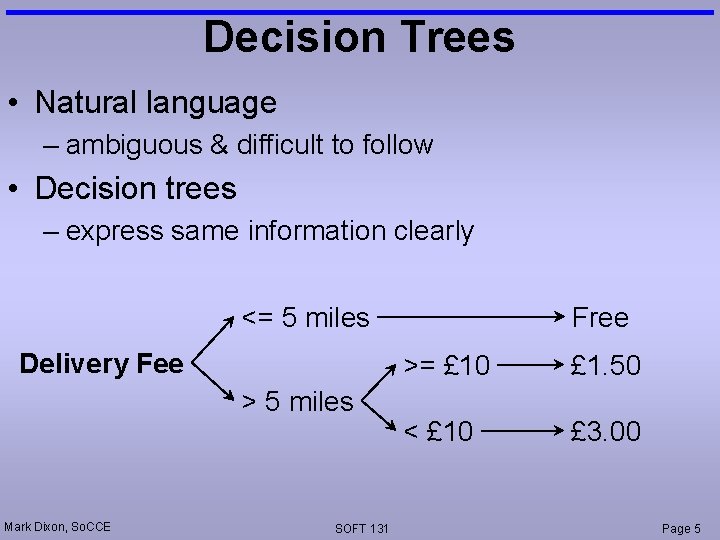 Decision Trees

• Natural language
– ambiguous & difficult to follow

• Decision trees
– express same information clearly

Delivery Fee

<= 5 miles

Free

> 5 miles

>= £10

£1.50

< £10

£3.00

Mark Dixon, SoCCE

SOFT 131

Page 5